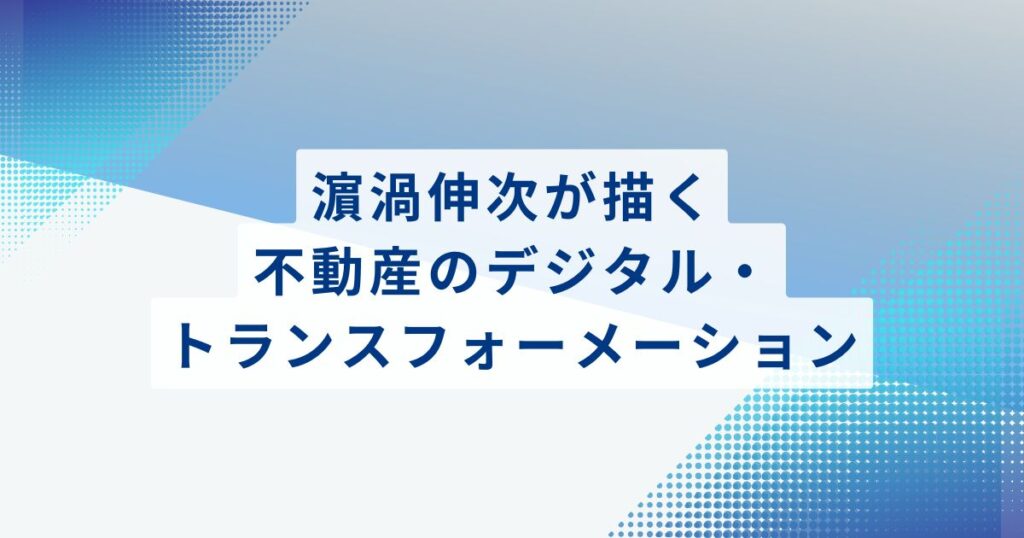 濵渦伸次が描く
不動産のデジタル・
トランスフォーメーション